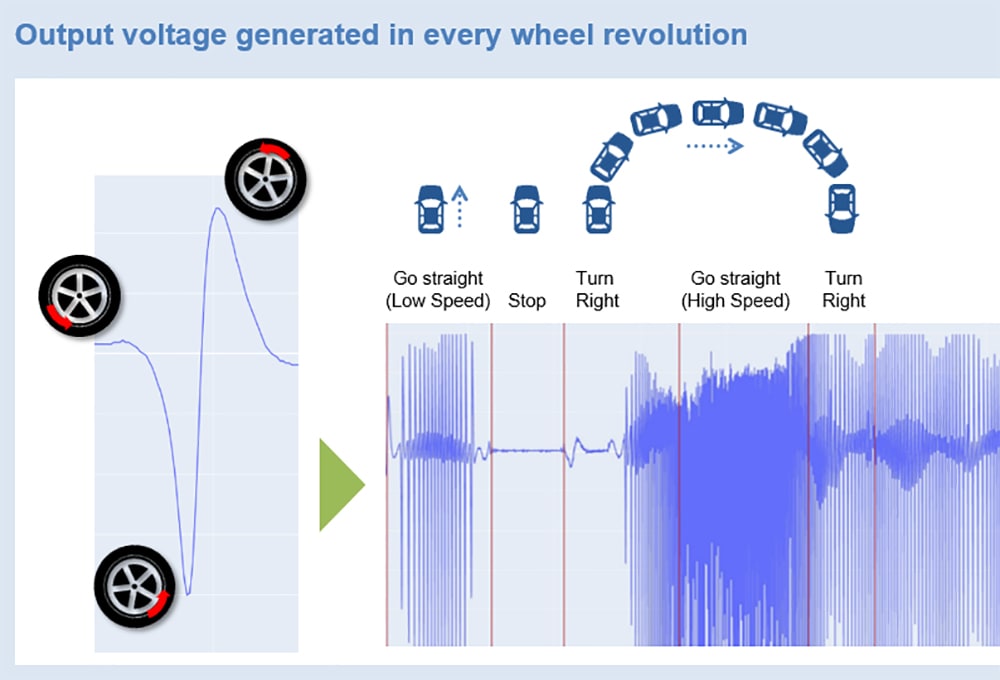 Output voltage generated in every wheel revolution

Go straight (Low Speed)

Stop

Turn Right

Go straight (High Speed)

Turn Right